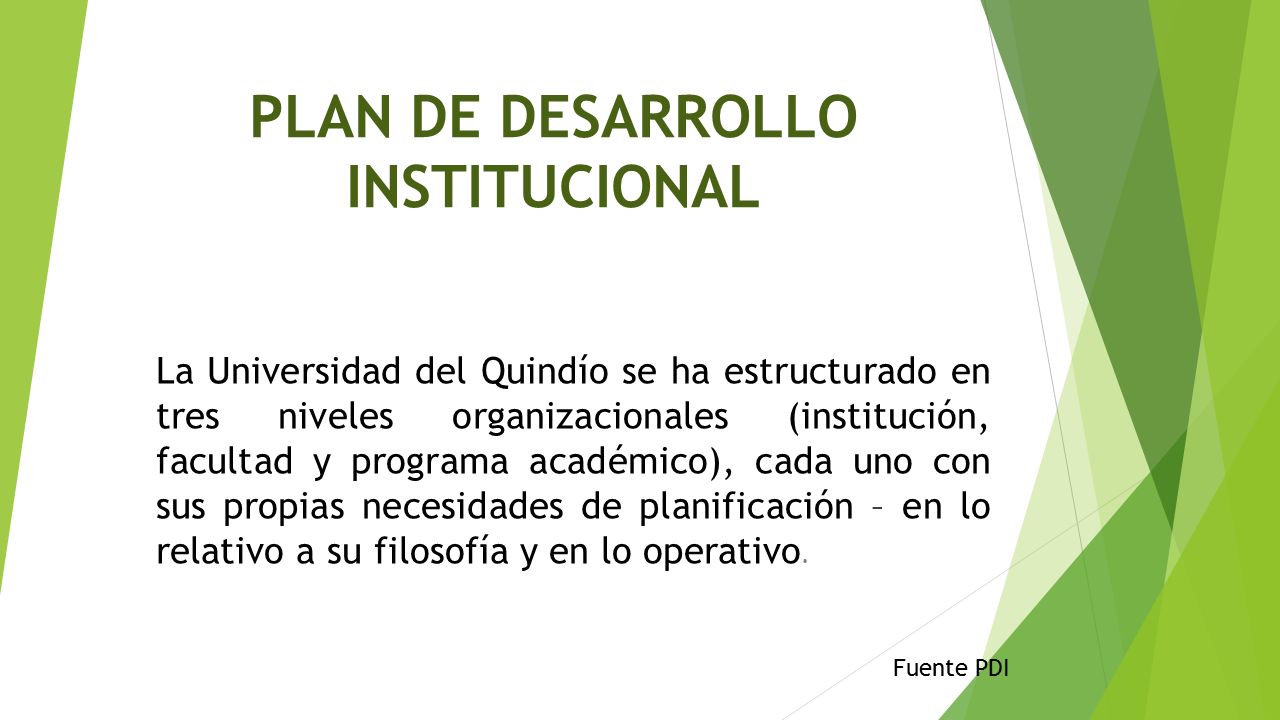 PLAN DE DESARROLLO INSTITUCIONAL

La Universidad del Quindío se ha estructurado en tres niveles organizacionales (institución, facultad y programa académico), cada uno con sus propias necesidades de planificación – en lo relativo a su filosofía y en lo operativo.

Fuente PDI